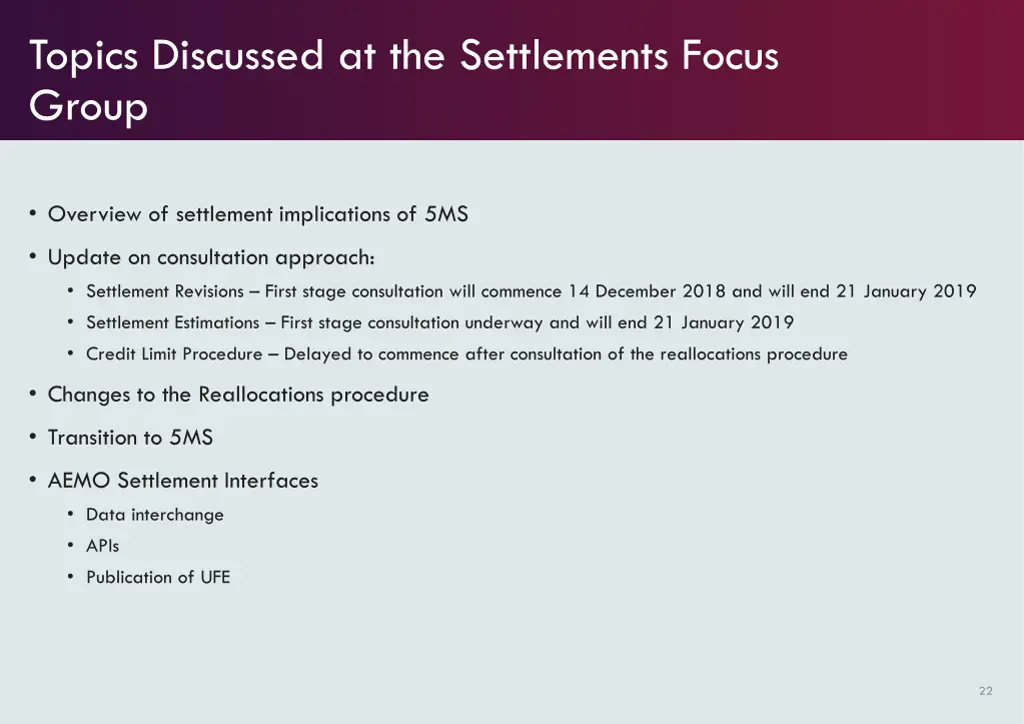 Topics Discussed at the Settlements Focus Group

• Overview of settlement implications of 5MS

• Update on consultation approach:

• Settlement Revisions – First stage consultation will commence 14 December 2018 and will end 21 January 2019

• Settlement Estimations – First stage consultation underway and will end 21 January 2019

• Credit Limit Procedure – Delayed to commence after consultation of the reallocations procedure

• Changes to the Reallocations procedure

• Transition to 5MS

• AEMO Settlement Interfaces

• Data interchange

• APIs

• Publication of UFE

22